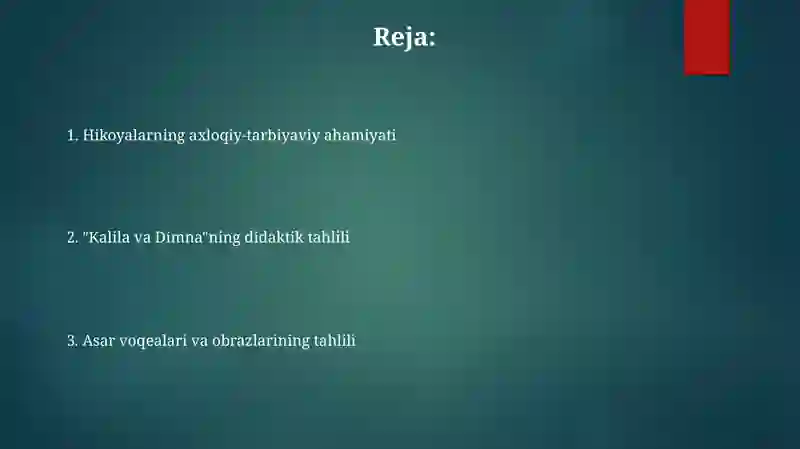 Reja:

1. Hikoyalarning axloqiy-tarbiyaviy ahamiyati

2. "Kalila va Dimna"ning didaktik tahlili

3. Asar voqealari va obrazlarining tahlili